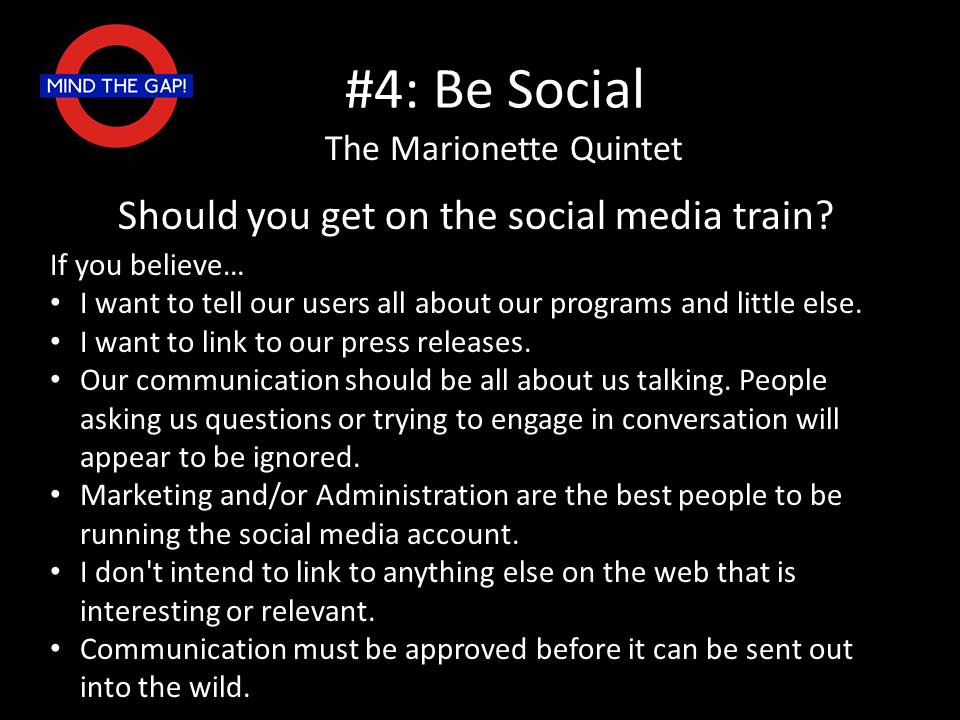 MIND THE GAP!

#4: Be Social

The Marionette Quintet

Should you get on the social media train?

If you believe…

• I want to tell our users all about our programs and little else.
• I want to link to our press releases.
• Our communication should be all about us talking. People asking us questions or trying to engage in conversation will appear to be ignored.
• Marketing and/or Administration are the best people to be running the social media account.
• I don't intend to link to anything else on the web that is interesting or relevant.
• Communication must be approved before it can be sent out into the wild.